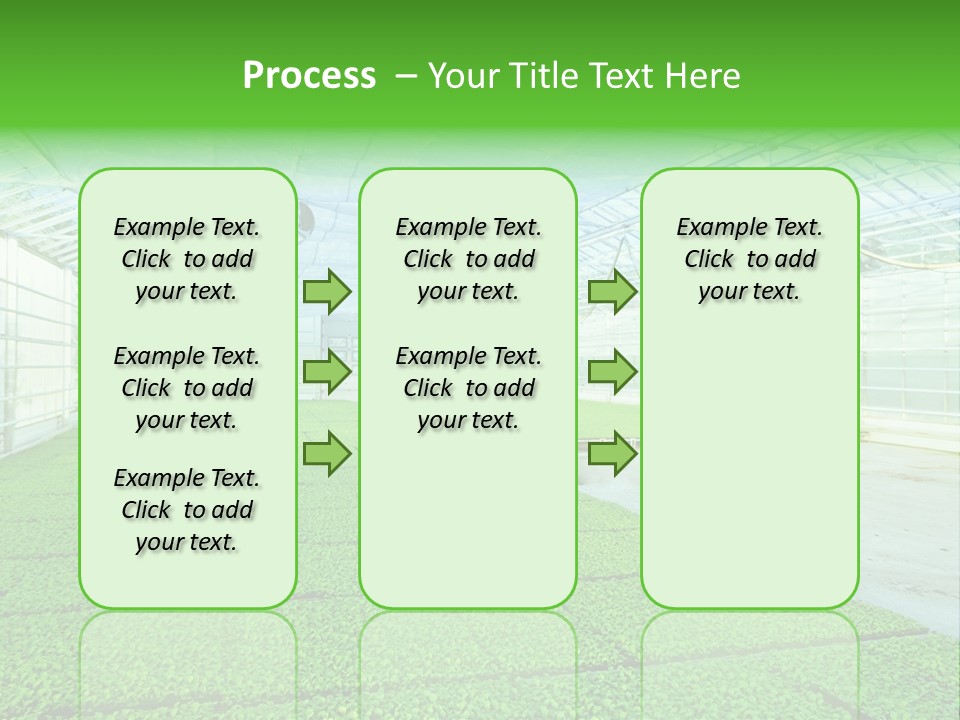 Process – Your Title Text Here

Example Text. Click to add your text.

Example Text. Click to add your text.

Example Text. Click to add your text.

Example Text. Click to add your text.

Example Text. Click to add your text.

Example Text. Click to add your text.